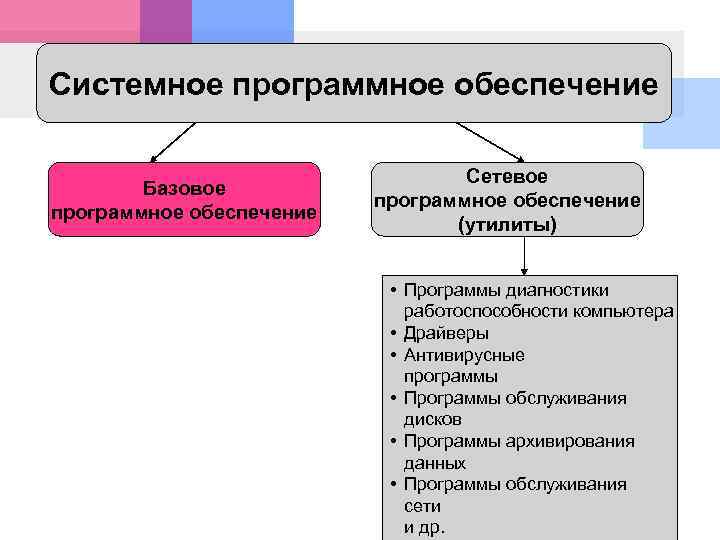 Системное программное обеспечение

Базовое программное обеспечение

Сетевое программное обеспечение (утилиты)

• Программы диагностики работоспособности компьютера
• Драйверы
• Антивирусные программы
• Программы обслуживания дисков
• Программы архивирования данных
• Программы обслуживания сети
и др.